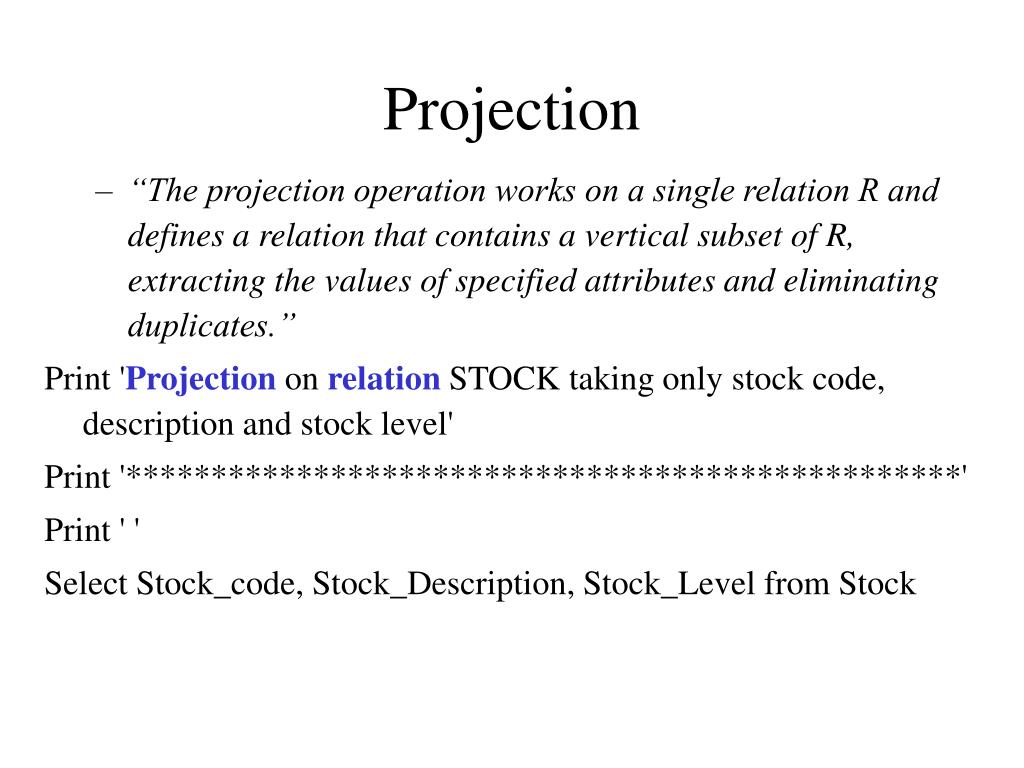 Projection

– “The projection operation works on a single relation R and defines a relation that contains a vertical subset of R, extracting the values of specified attributes and eliminating duplicates.”

Print 'Projection on relation STOCK taking only stock code, description and stock level'

Print '**************************************************'

Print ' '

Select Stock_code, Stock_Description, Stock_Level from Stock